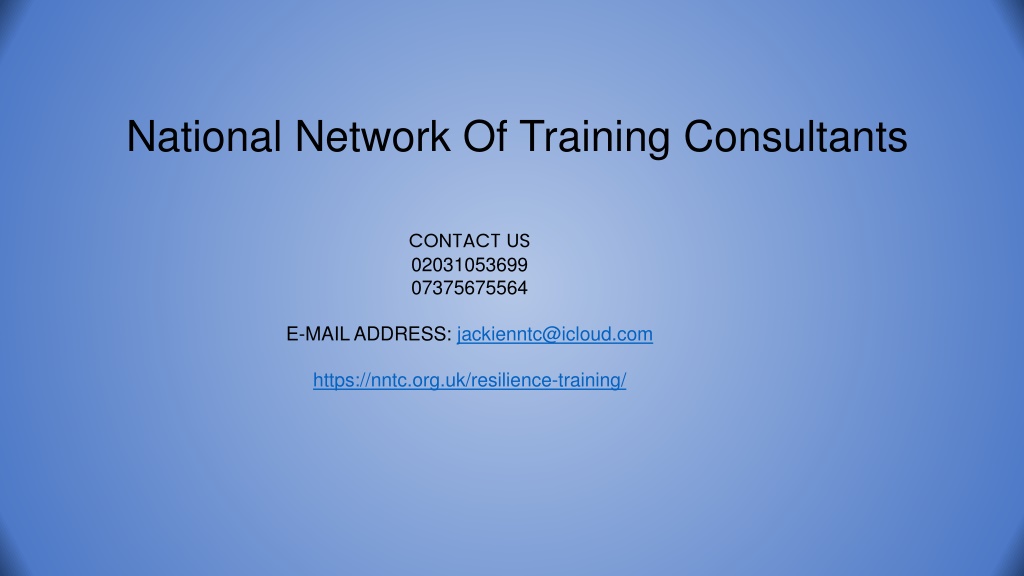 National Network Of Training Consultants

CONTACT US
02031053699
07375675564

E-MAIL ADDRESS: jackienntc@icloud.com

https://nntc.org.uk/resilience-training/